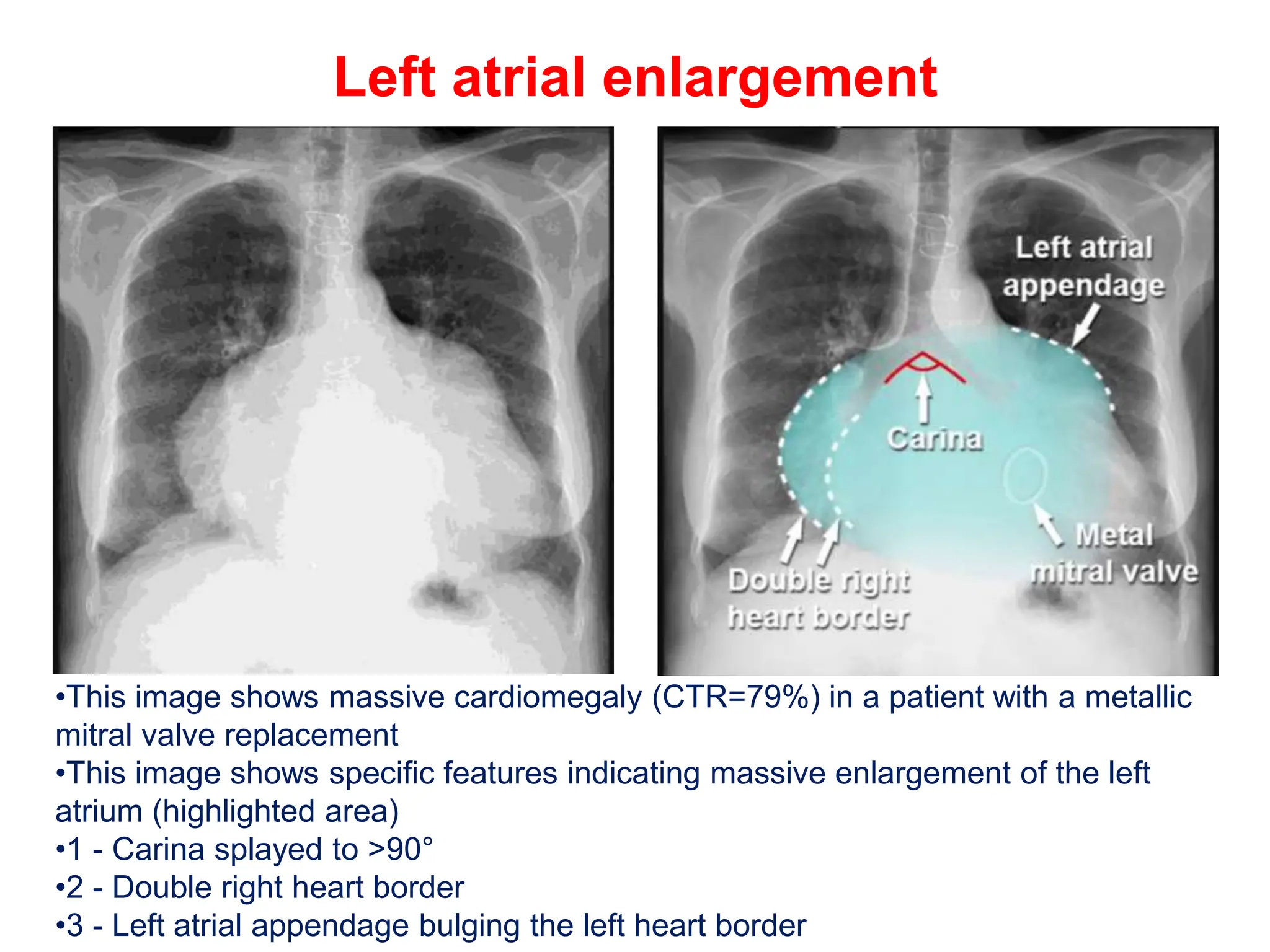 Left atrial enlargement

Left atrial appendage

Carina

Metal mitral valve

Double right heart border

•This image shows massive cardiomegaly (CTR=79%) in a patient with a metallic mitral valve replacement
•This image shows specific features indicating massive enlargement of the left atrium (highlighted area)
•1 - Carina splayed to >90°
•2 - Double right heart border
•3 - Left atrial appendage bulging the left heart border